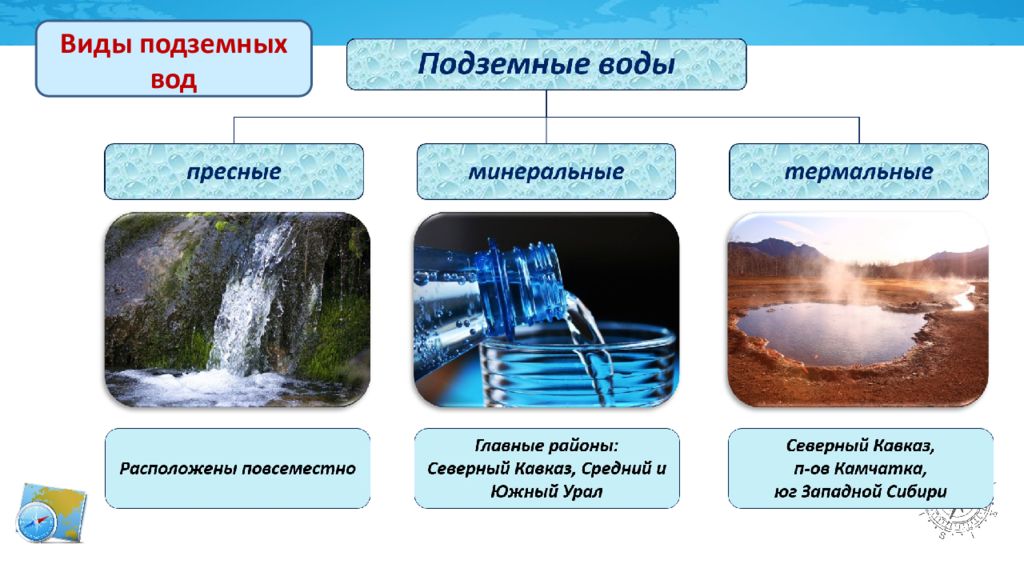 Виды подземных вод

Подземные воды

пресные

минеральные

термальные

Расположены повсеместно

Главные районы:
Северный Кавказ, Средний и Южный Урал

Северный Кавказ,
п-ов Камчатка,
юг Западной Сибири